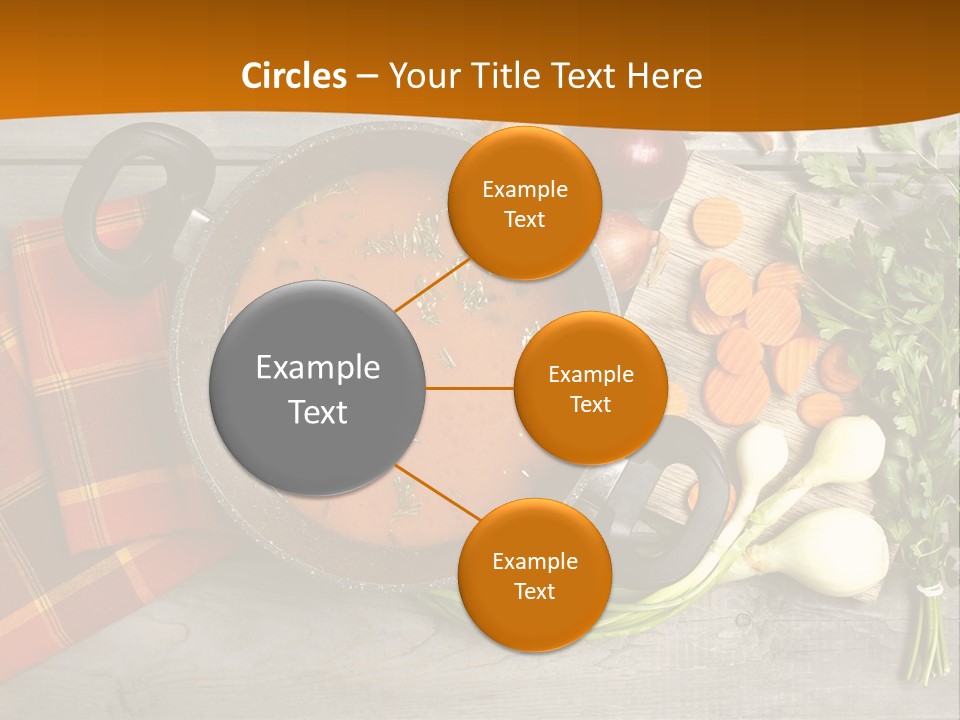 Circles – Your Title Text Here

Example Text

Example Text

Example Text

Example Text